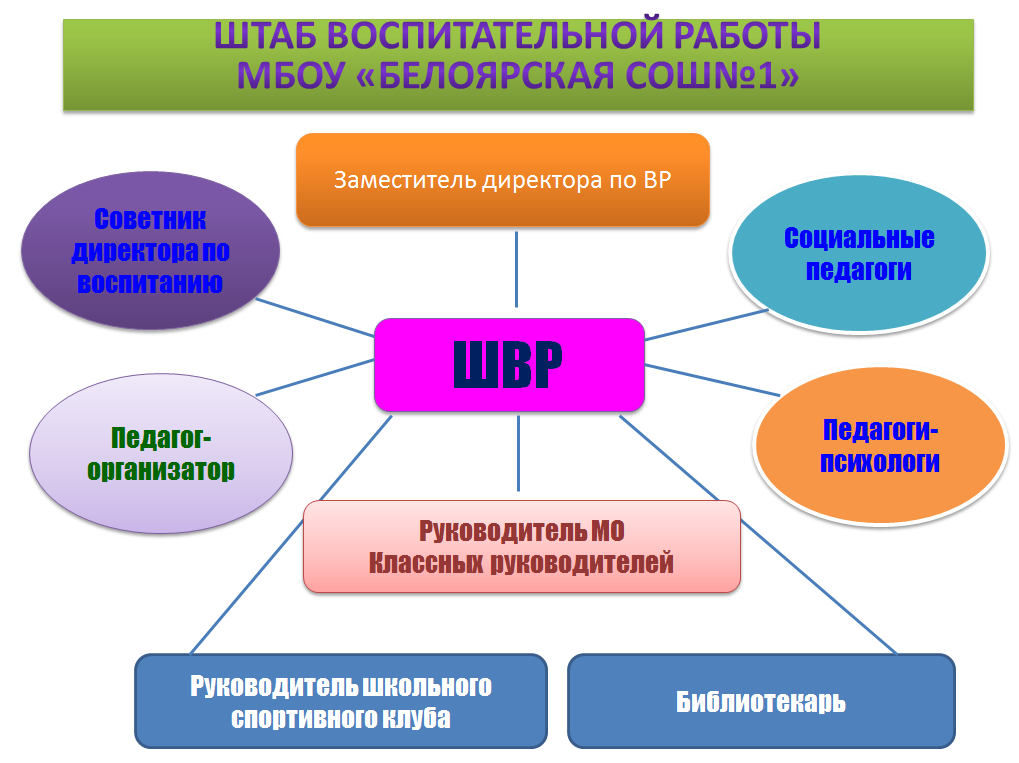 ШТАБ ВОСПИТАТЕЛЬНОЙ РАБОТЫ
МБОУ «БЕЛОЯРСКАЯ СОШ№1»

Заместитель директора по ВР

Советник директора по воспитанию

Социальные педагоги

ШВР

Педагог-организатор

Педагоги-психологи

Руководитель МО
Классных руководителей

Руководитель школьного спортивного клуба

Библиотекарь